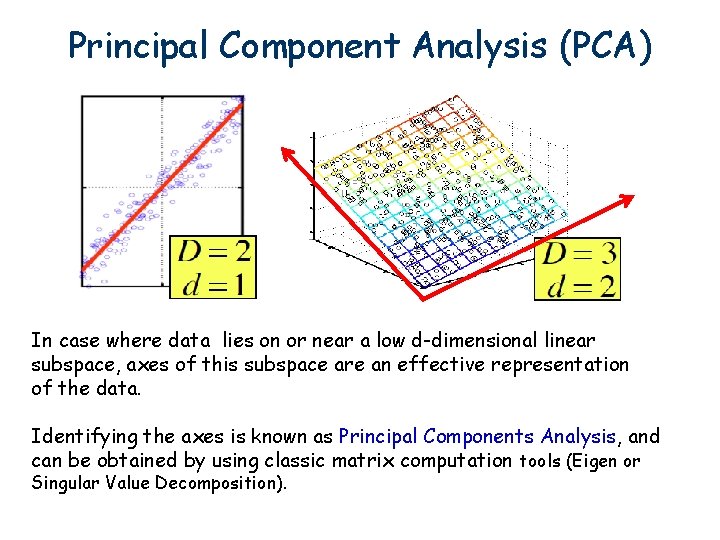 Principal Component Analysis (PCA)

$D=2$
$d=1$

$D=3$
$d=2$

In case where data lies on or near a low d-dimensional linear subspace, axes of this subspace are an effective representation of the data.

Identifying the axes is known as Principal Components Analysis, and can be obtained by using classic matrix computation tools (Eigen or Singular Value Decomposition).